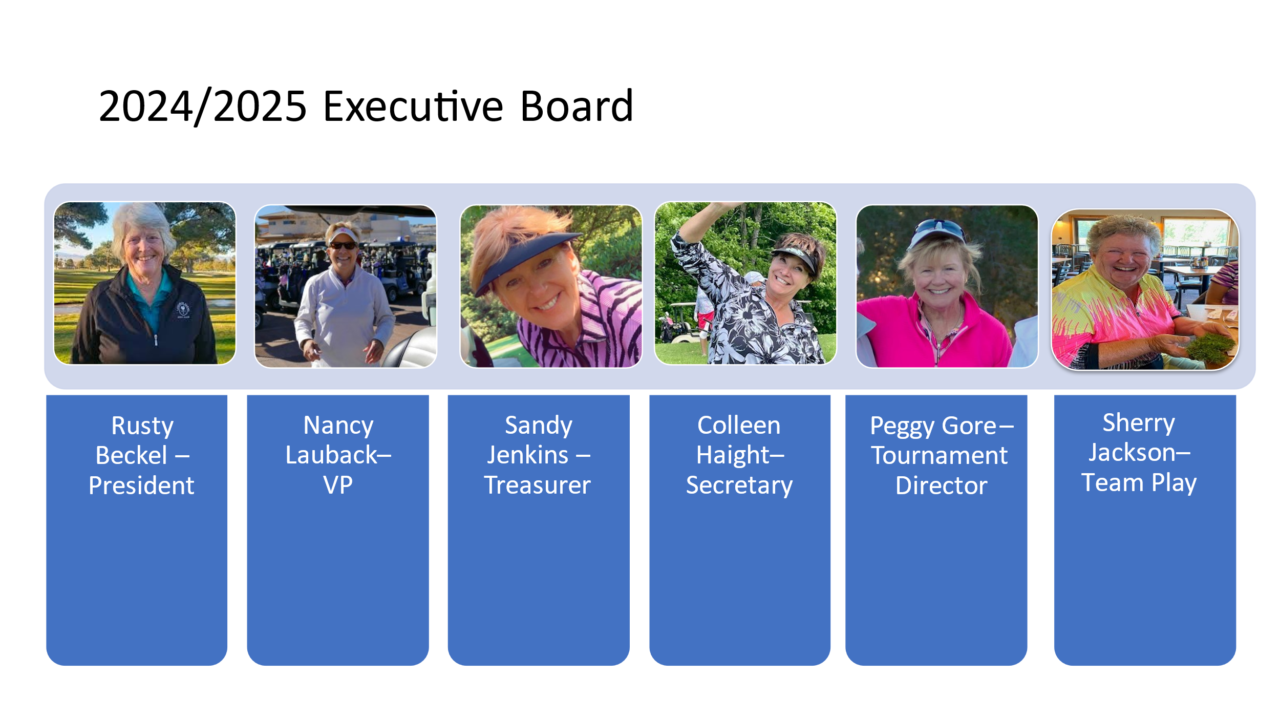 2024/2025 Executive Board

Rusty Beckel – President

Nancy Lauback– VP

Sandy Jenkins – Treasurer

Colleen Haight– Secretary

Peggy Gore– Tournament Director

Sherry Jackson– Team Play